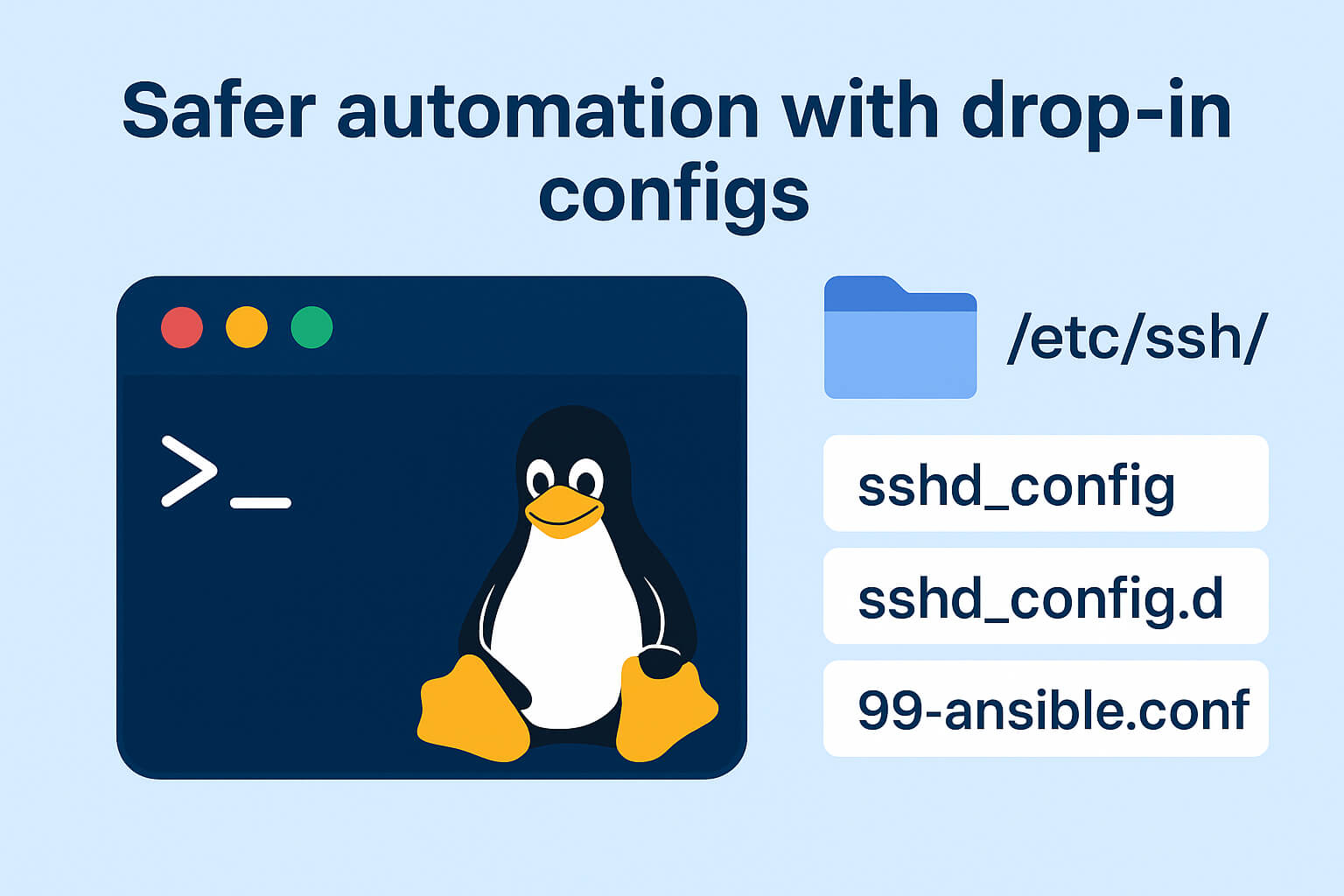 Safer automation with drop-in configs

>_

/etc/ssh/

sshd_config

sshd_config.d

99-ansible.conf